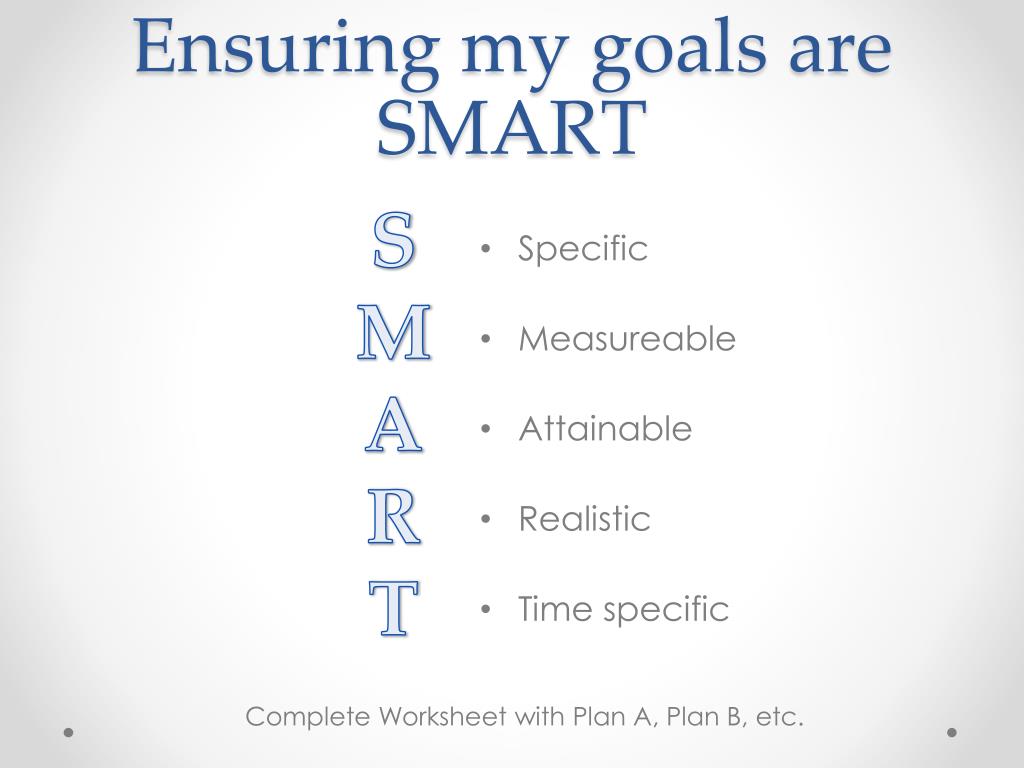 Ensuring my goals are SMART

S
M
A
R
T

• Specific
• Measureable
• Attainable
• Realistic
• Time specific

Complete Worksheet with Plan A, Plan B, etc.